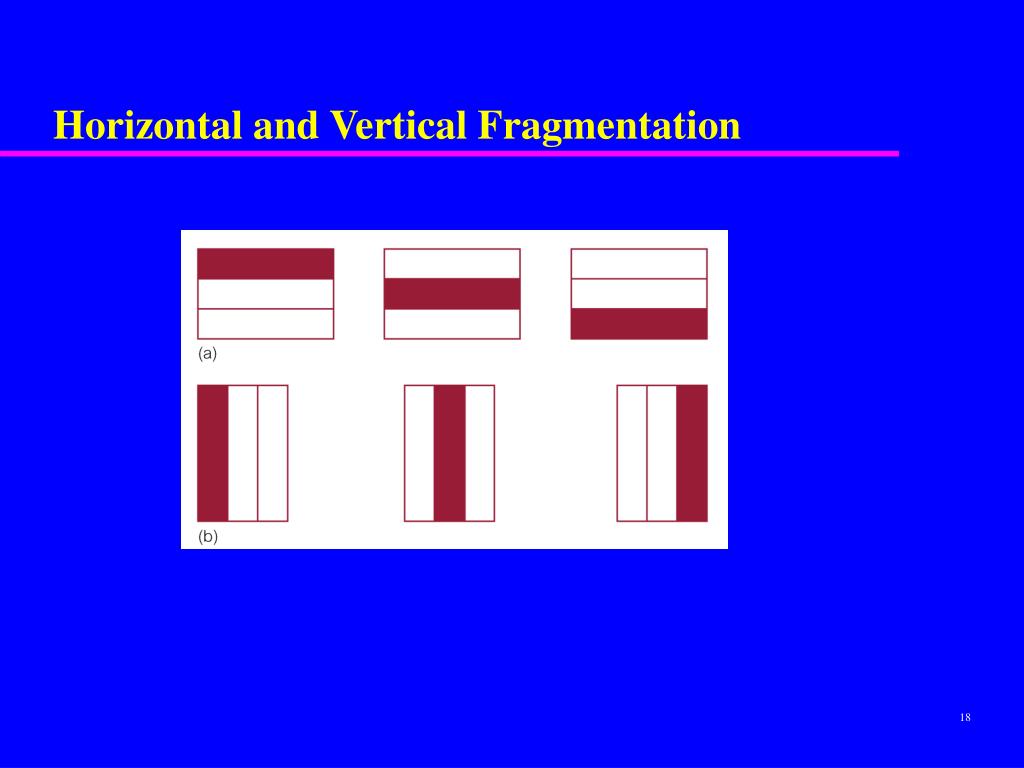 Horizontal and Vertical Fragmentation

(a)

(b)

18